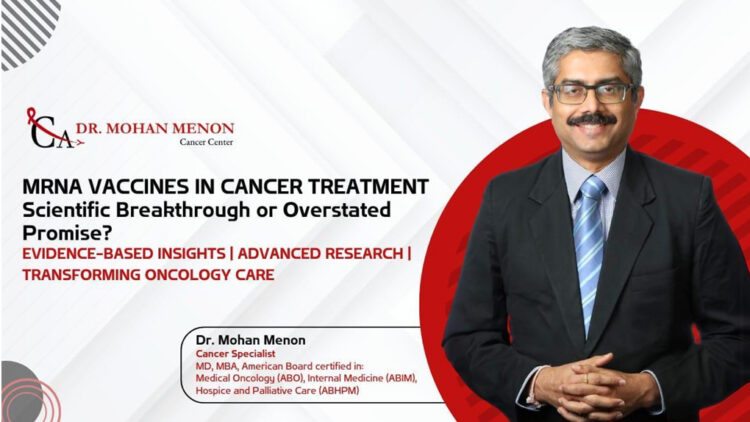 CA DR. MOHAN MENON
Cancer Center

MRNA VACCINES IN CANCER TREATMENT
Scientific Breakthrough or Overstated Promise?
EVIDENCE-BASED INSIGHTS | ADVANCED RESEARCH | TRANSFORMING ONCOLOGY CARE

Dr. Mohan Menon
Cancer Specialist
MD, MBA, American Board certified in:
Medical Oncology (ABO), Internal Medicine (ABIM),
Hospice and Palliative Care (ABHPM)